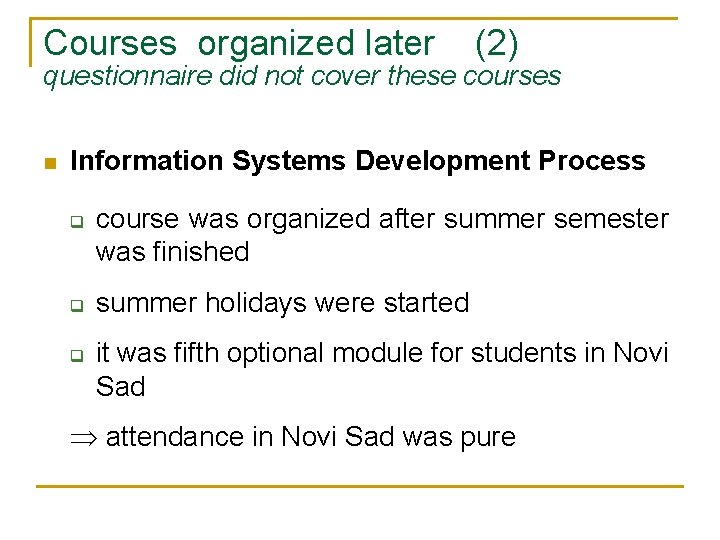 Courses organized later (2)
questionnaire did not cover these courses

Information Systems Development Process

course was organized after summer semester was finished

summer holidays were started

it was fifth optional module for students in Novi Sad

$\Rightarrow$ attendance in Novi Sad was pure